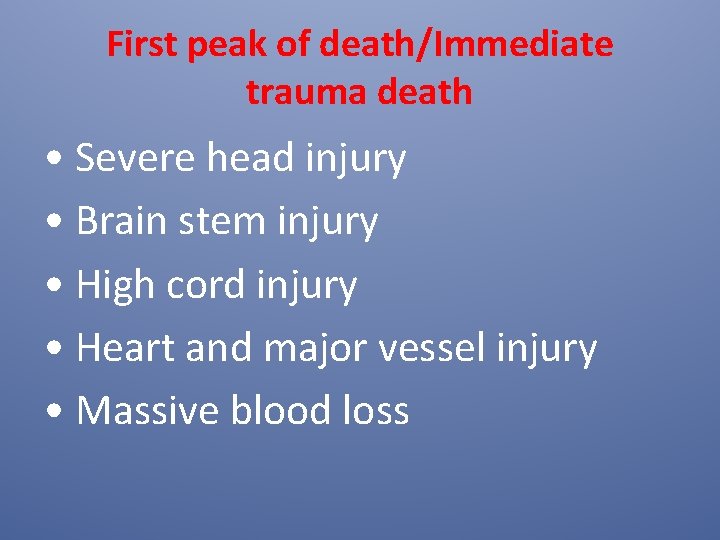 First peak of death/Immediate trauma death

• Severe head injury
• Brain stem injury
• High cord injury
• Heart and major vessel injury
• Massive blood loss